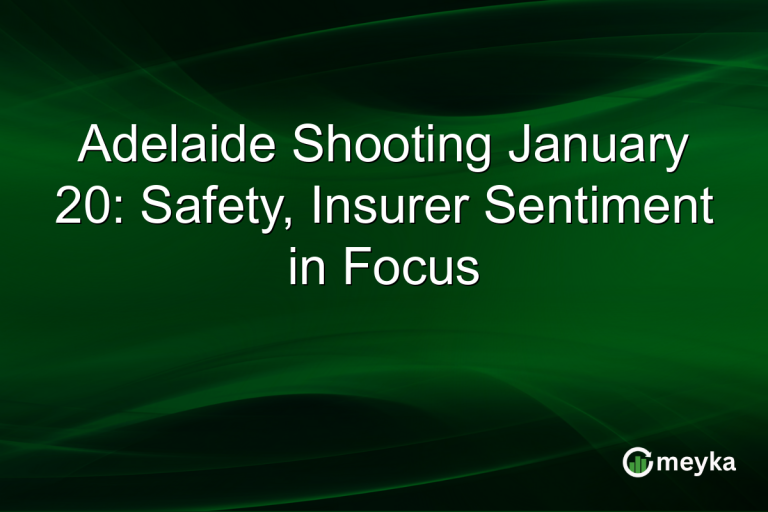 Adelaide Shooting January 20: Safety, Insurer Sentiment in Focus

meyka